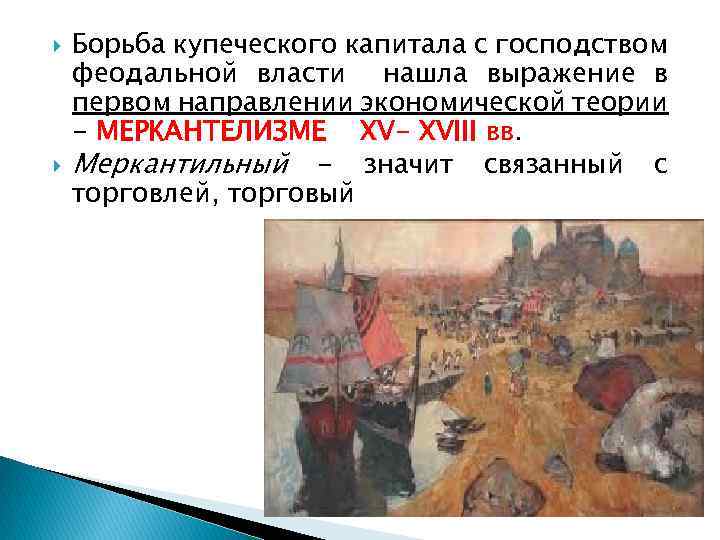 Борьба купеческого капитала с господством феодальной власти нашла выражение в первом направлении экономической теории – МЕРКАНТЕЛИЗМЕ XV– XVIII вв.

Меркантильный – значит связанный с торговлей, торговый